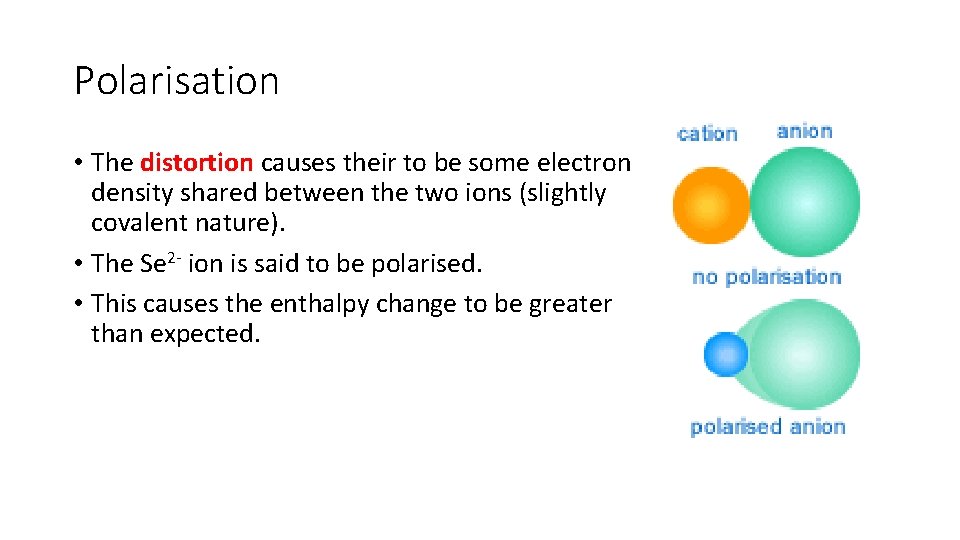 Polarisation

• The distortion causes their to be some electron density shared between the two ions (slightly covalent nature).
• The $Se^{2-}$ ion is said to be polarised.
• This causes the enthalpy change to be greater than expected.

cation anion

no polarisation

polarised anion